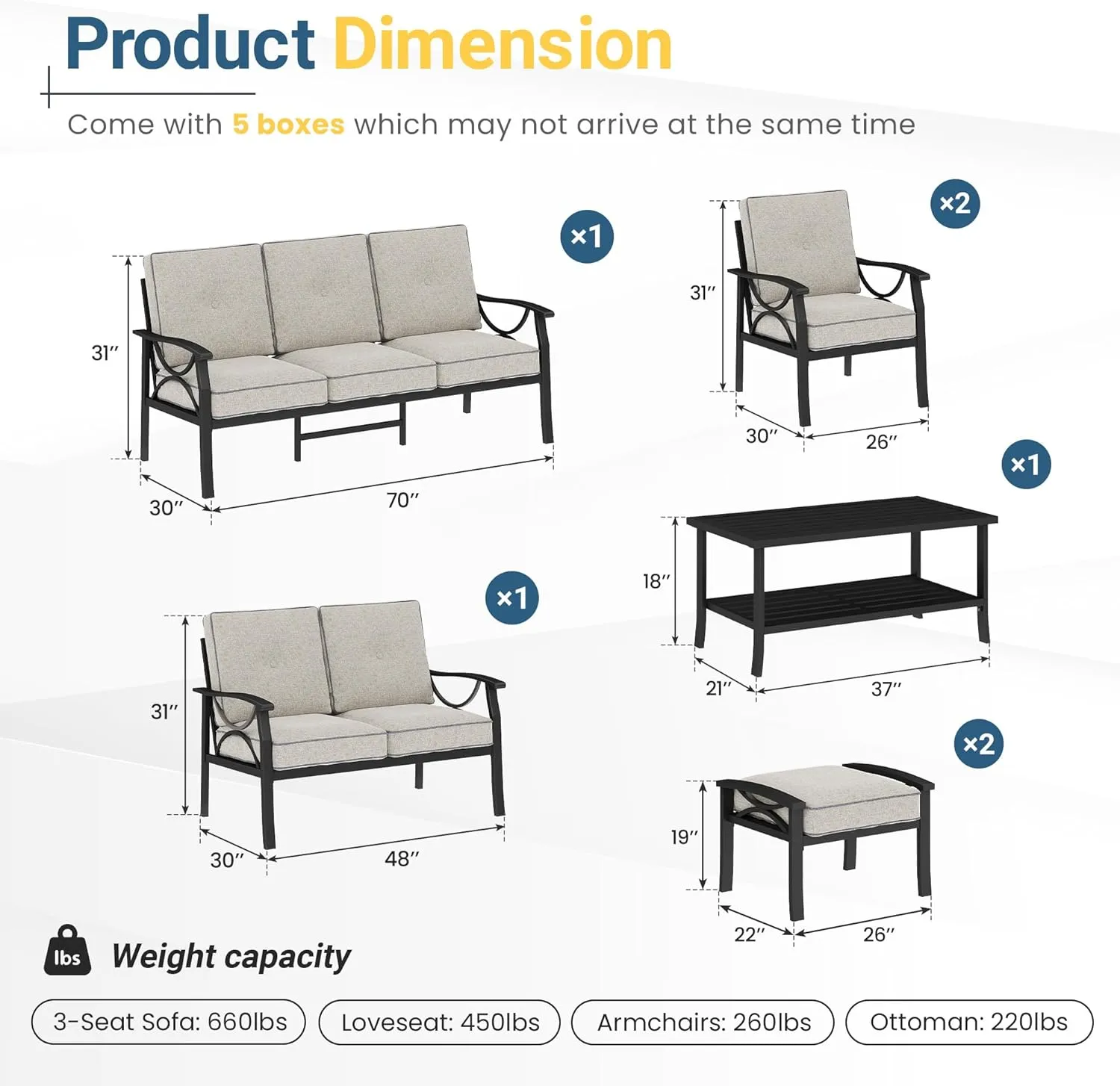 Product Dimension

Come with 5 boxes which may not arrive at the same time

×1

31″

30″

70″

×2

31″

30″

26″

×1

18″

21″

37″

×1

31″

30″

48″

×2

19″

22″

26″

lbs

Weight capacity

3-Seat Sofa: 660lbs

Loveseat: 450lbs

Armchairs: 260lbs

Ottoman: 220lbs